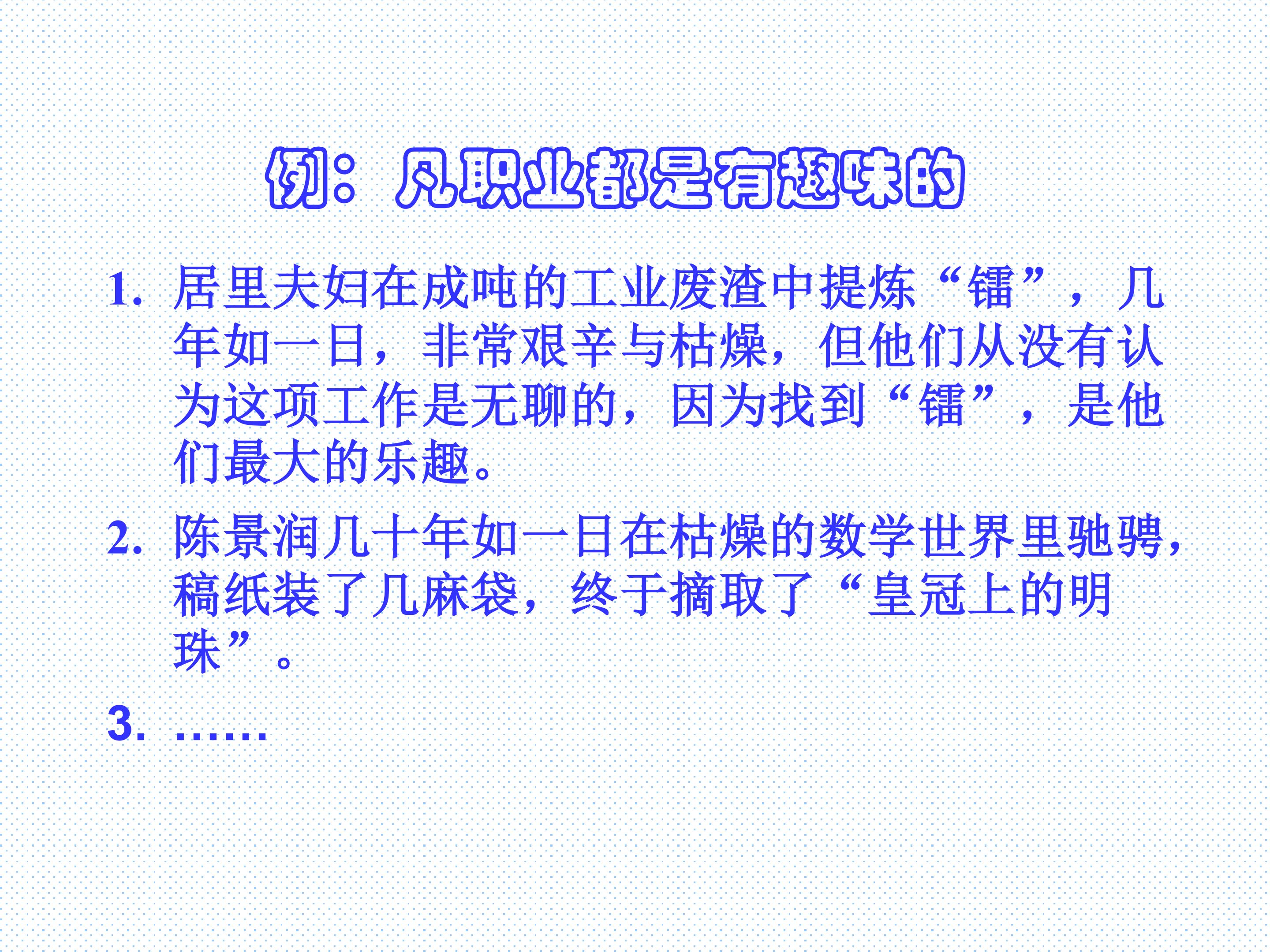 例：凡职业都是有趣味的

1.居里夫妇在成吨的工业废渣中提炼“镭”，几年如一日，非常艰辛与枯燥，但他们从没有认为这项工作是无聊的，因为找到“镭”，是他们最大的乐趣。

2.陈景润几十年如一日在枯燥的数学世界里驰骋，稿纸装了几麻袋，终于摘取了“皇冠上的明珠”。

3.……